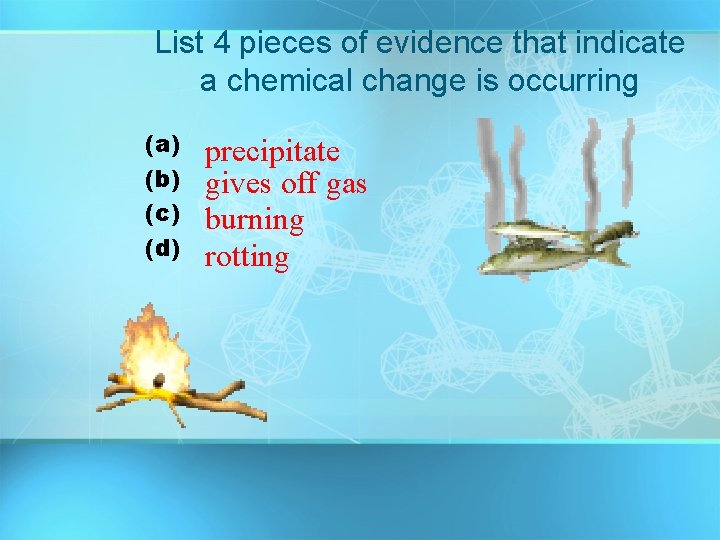 List 4 pieces of evidence that indicate a chemical change is occurring

(a) precipitate
(b) gives off gas
(c) burning
(d) rotting